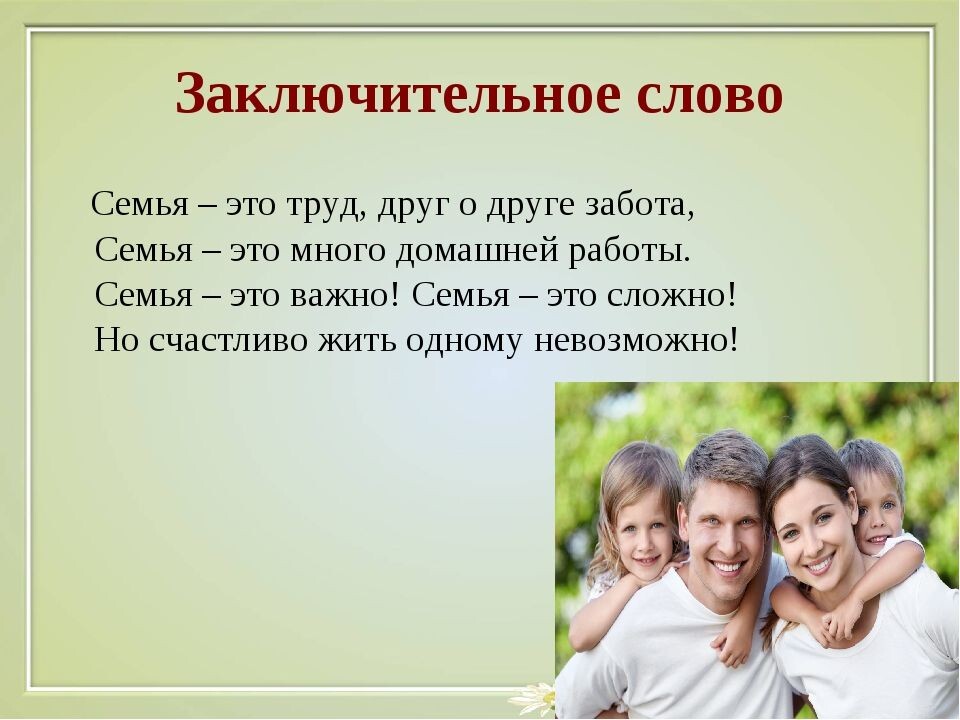 Заключительное слово

Семья – это труд, друг о друге забота,
Семья – это много домашней работы.
Семья – это важно! Семья – это сложно!
Но счастливо жить одному невозможно!